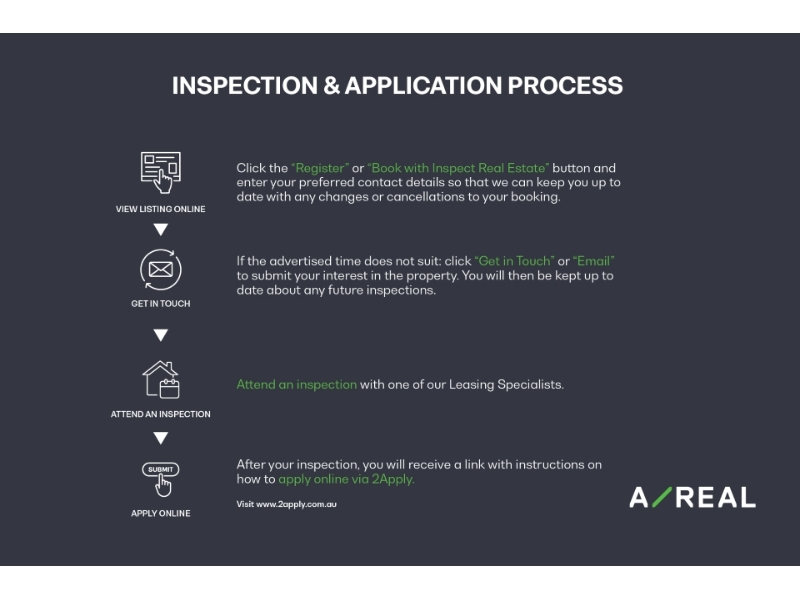 INSPECTION & APPLICATION PROCESS

VIEW LISTING ONLINE

Click the "Register" or "Book with Inspect Real Estate" button and enter your preferred contact details so that we can keep you up to date with any changes or cancellations to your booking.

GET IN TOUCH

If the advertised time does not suit: click "Get in Touch" or "Email" to submit your interest in the property. You will then be kept up to date about any future inspections.

ATTEND AN INSPECTION

Attend an inspection with one of our Leasing Specialists.

SUBMIT

APPLY ONLINE

After your inspection, you will receive a link with instructions on how to apply online via 2Apply.

Visit www.2apply.com.au

A/REAL